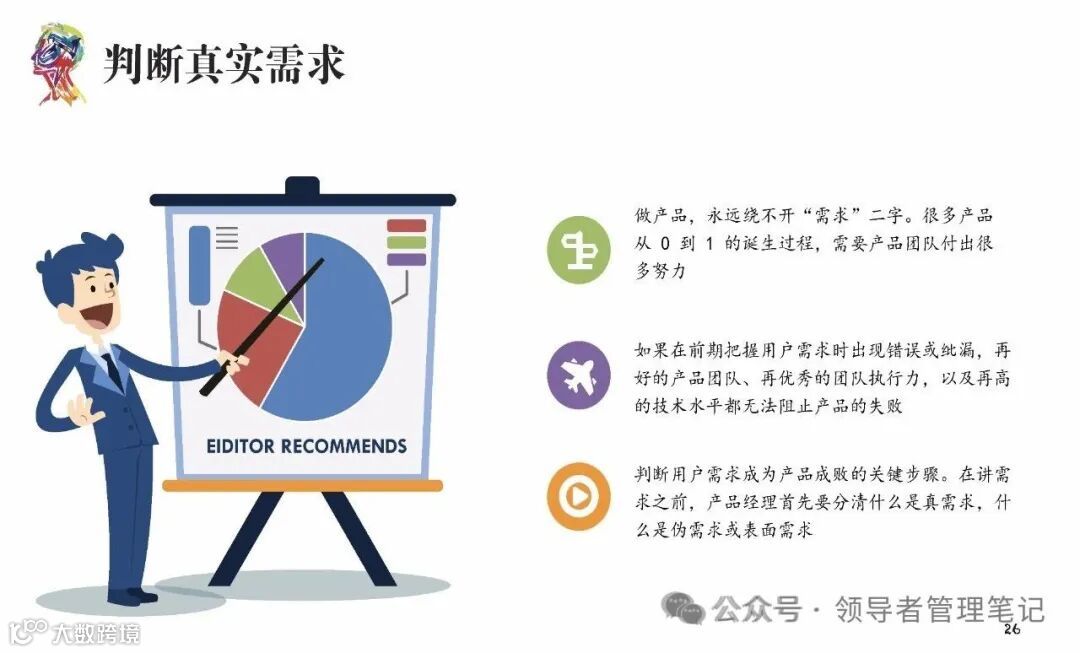 判断真实需求

EIDITOR RECOMMENDS

做产品，永远绕不开“需求”二字。很多产品从 0 到 1 的诞生过程，需要产品团队付出很多努力

如果在前期把握用户需求时出现错误或纰漏，再好的产品团队、再优秀的团队执行力，以及再高的技术水平都无法阻止产品的失败

判断用户需求成为产品成败的关键步骤。在讲需求之前，产品经理首先要分清什么是真需求，什么是伪需求或表面需求

公众号 · 领导者管理笔记

26

大数跨境